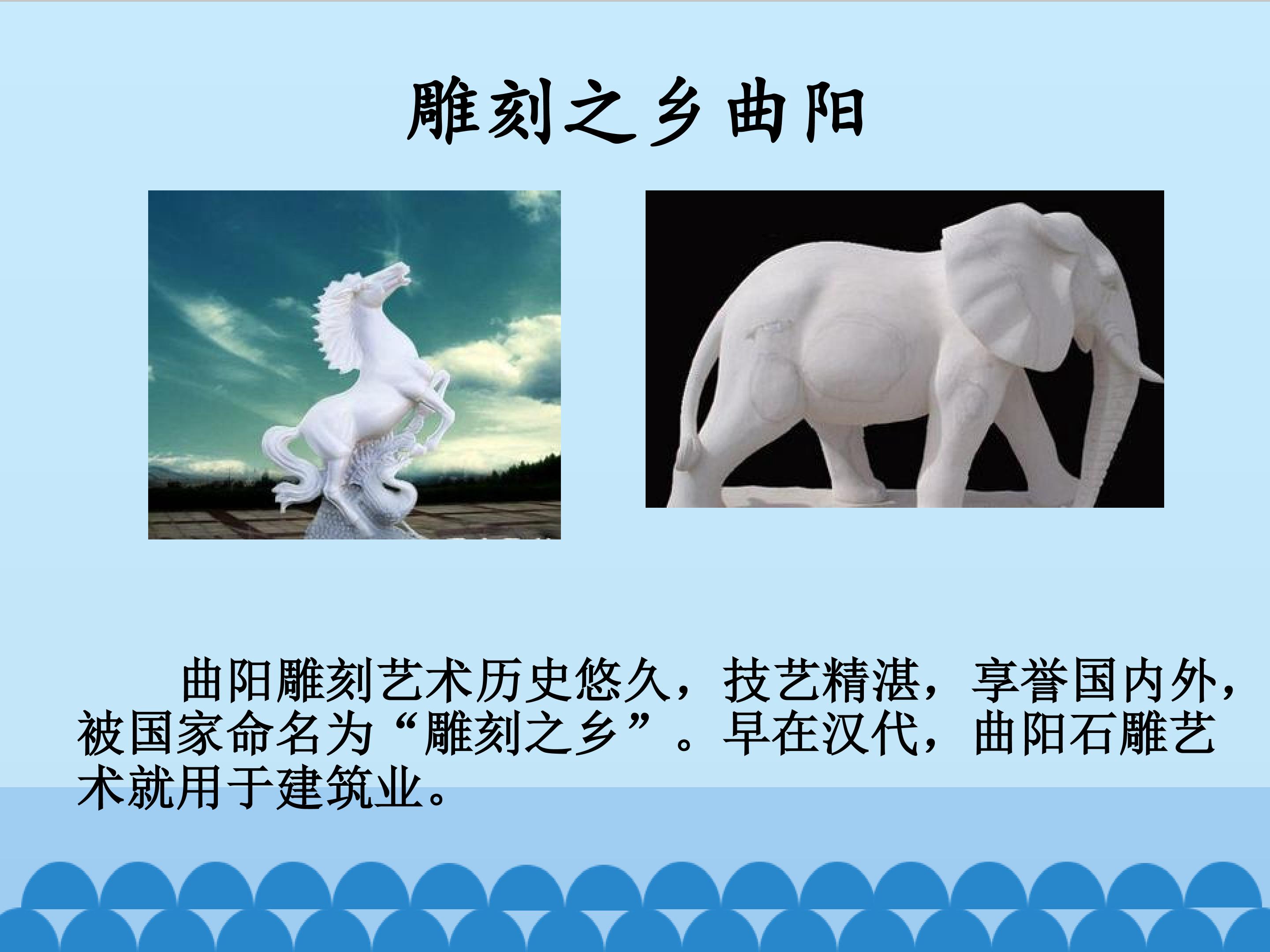 雕刻之乡曲阳

曲阳雕刻艺术历史悠久，技艺精湛，享誉国内外，被国家命名为“雕刻之乡”。早在汉代，曲阳石雕艺术就用于建筑业。